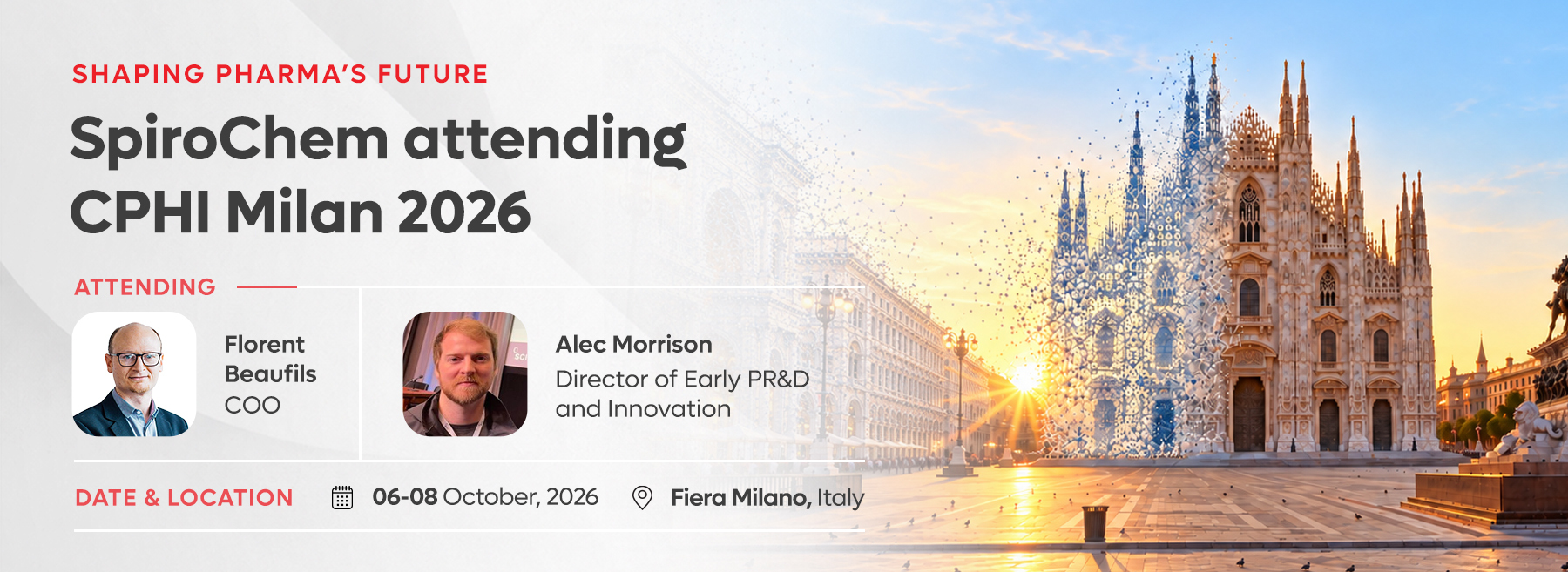 SHAPING PHARMA'S FUTURE

SpiroChem attending CPHI Milan 2026

ATTENDING

Florent Beaufils
COO

Alec Morrison
Director of Early PR&D and Innovation

DATE & LOCATION

06-08 October, 2026

Fiera Milano, Italy